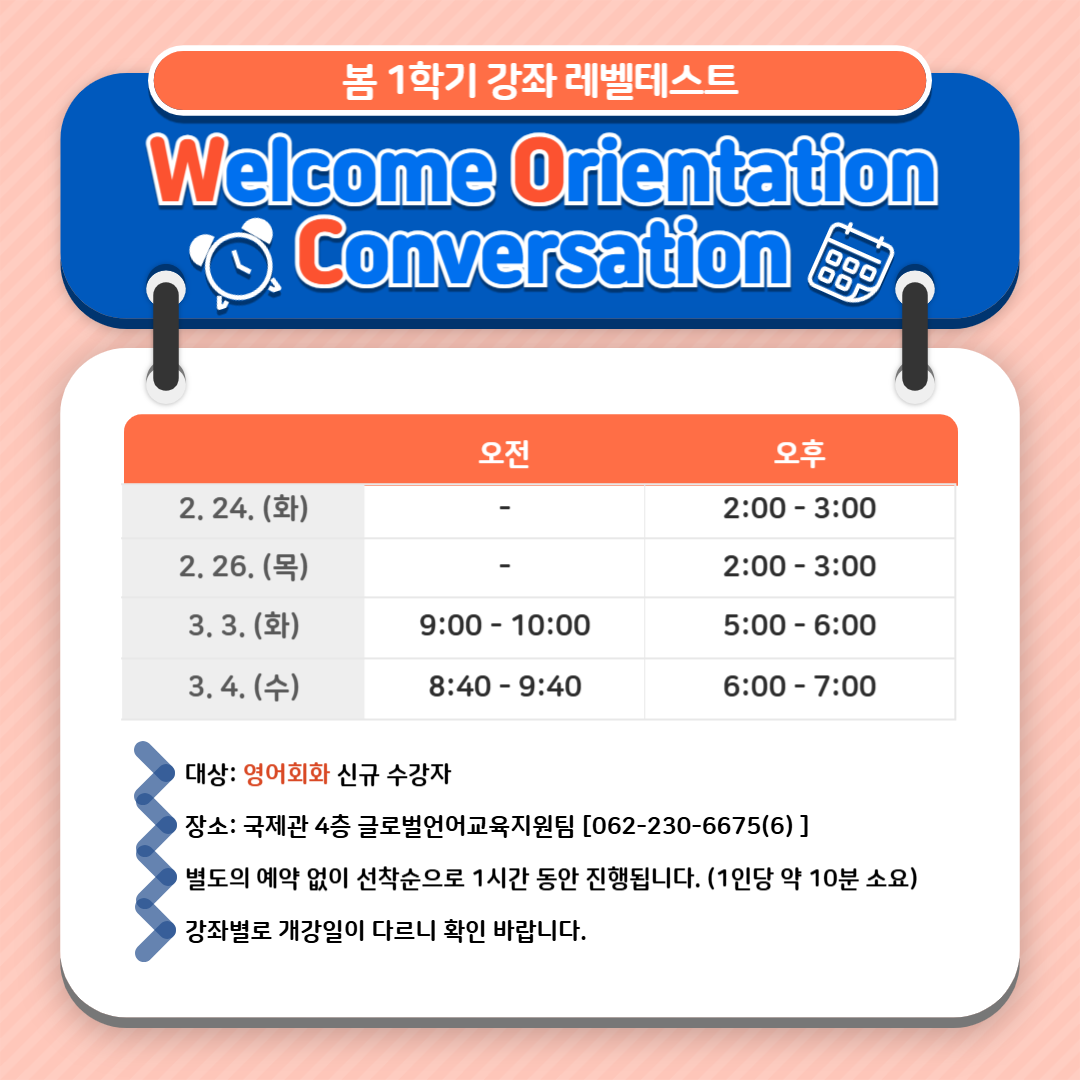 봄 1학기 강좌 레벨테스트

Welcome Orientation Conversation

| | 오전 | 오후 |
|---|---|---|
| 2. 24. (화) | - | 2:00 - 3:00 |
| 2. 26. (목) | - | 2:00 - 3:00 |
| 3. 3. (화) | 9:00 - 10:00 | 5:00 - 6:00 |
| 3. 4. (수) | 8:40 - 9:40 | 6:00 - 7:00 |

대상: 영어회화 신규 수강자

장소: 국제관 4층 글로벌언어교육지원팀 [062-230-6675(6) ]

별도의 예약 없이 선착순으로 1시간 동안 진행됩니다. (1인당 약 10분 소요)

강좌별로 개강일이 다르니 확인 바랍니다.